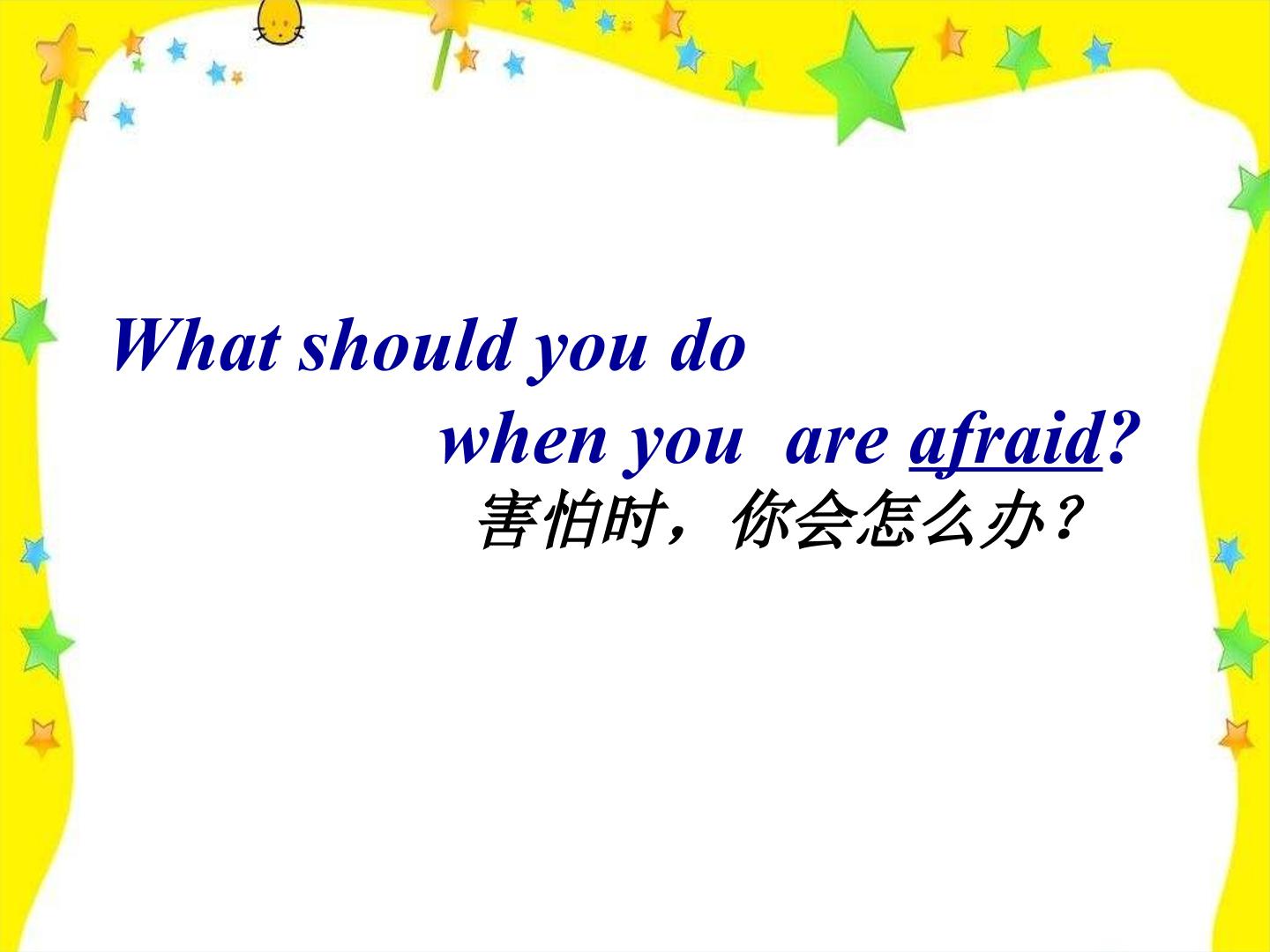 What should you do

when you are afraid?

害怕时，你会怎么办？